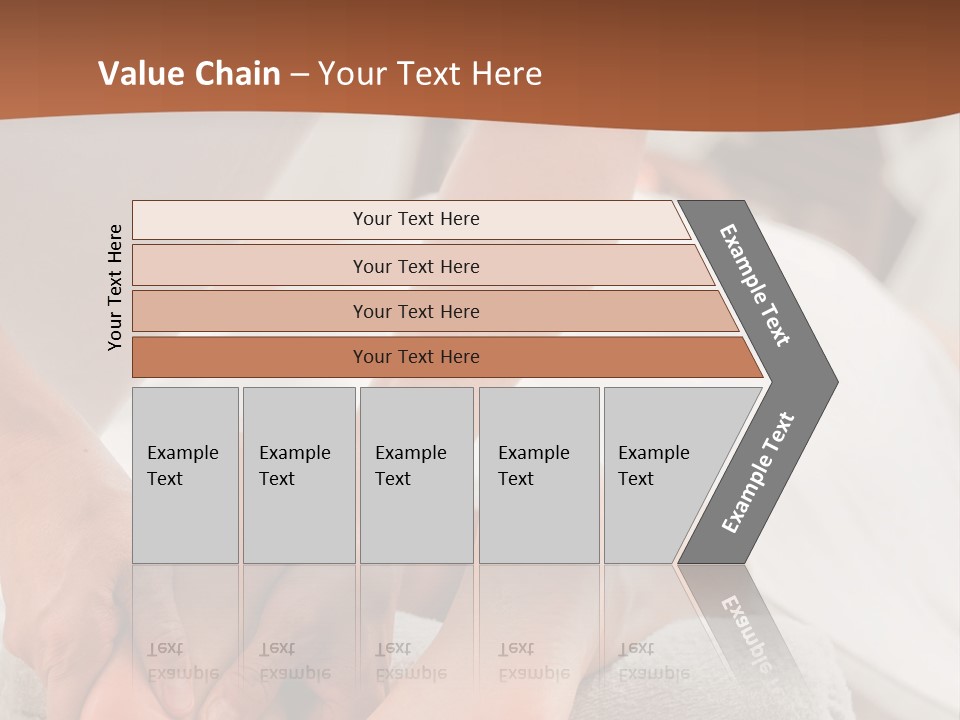 Value Chain – Your Text Here

Your Text Here

Your Text Here

Your Text Here

Your Text Here

Your Text Here

Example Text

Example Text

Example Text

Example Text

Example Text

Example Text

Example Text